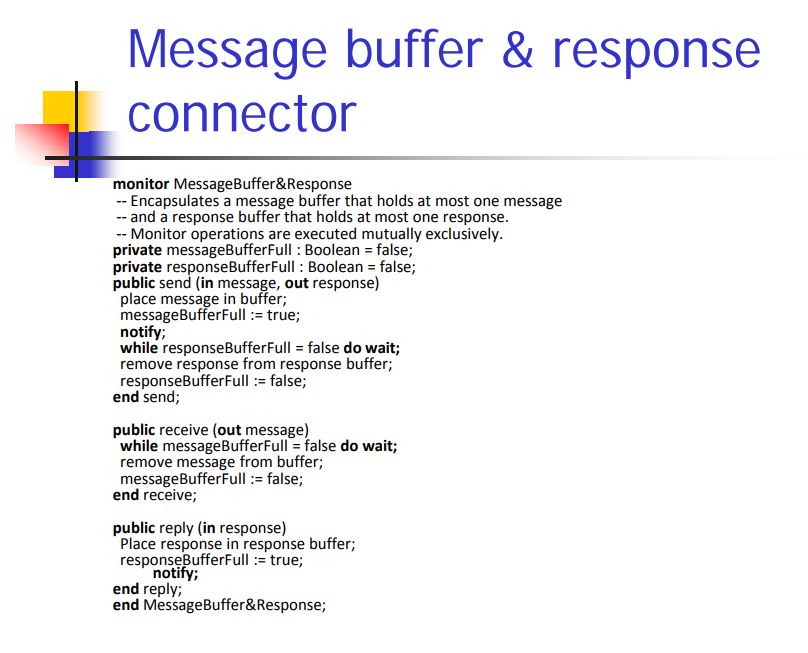 Message buffer & response connector

monitor MessageBuffer&Response
-- Encapsulates a message buffer that holds at most one message
-- and a response buffer that holds at most one response.
-- Monitor operations are executed mutually exclusively.
private messageBufferFull : Boolean = false;
private responseBufferFull : Boolean = false;
public send (in message, out response)
place message in buffer;
messageBufferFull := true;
notify;
while responseBufferFull = false do wait;
remove response from response buffer;
responseBufferFull := false;
end send;

public receive (out message)
while messageBufferFull = false do wait;
remove message from buffer;
messageBufferFull := false;
end receive;

public reply (in response)
Place response in response buffer;
responseBufferFull := true;
notify;
end reply;
end MessageBuffer&Response;